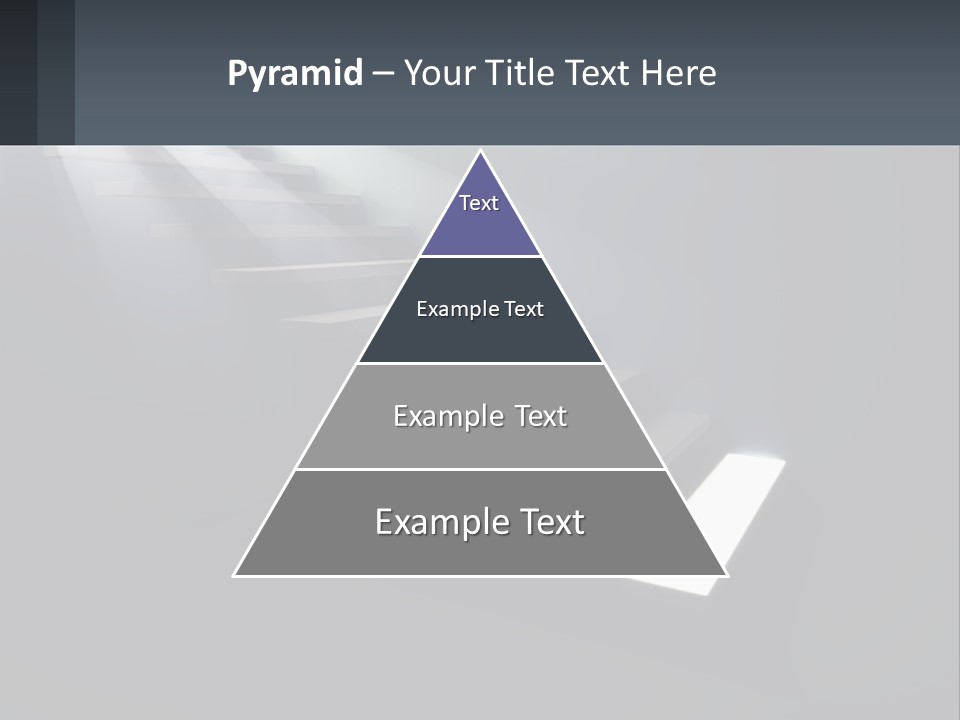 Pyramid – Your Title Text Here

Text

Example Text

Example Text

Example Text